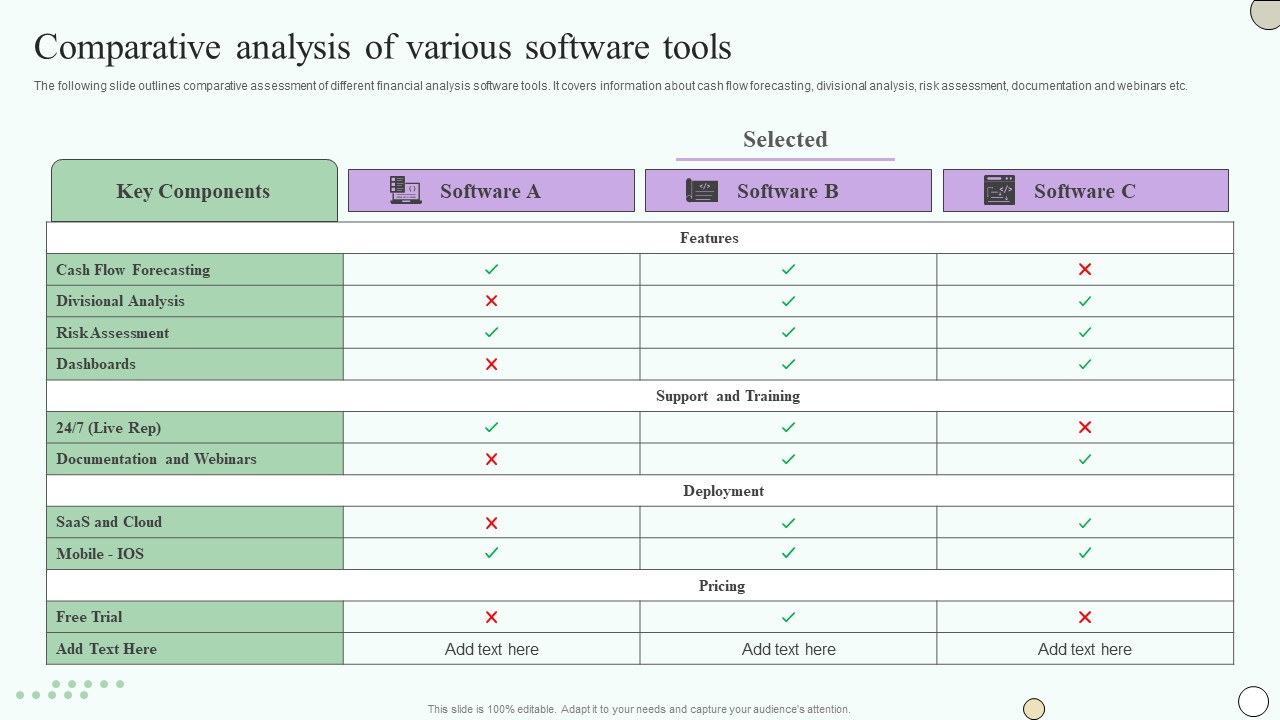 Comparative analysis of various software tools

The following slide outlines comparative assessment of different financial analysis software tools. It covers information about cash flow forecasting, divisional analysis, risk assessment, documentation and webinars etc.

Selected

| Key Components | Software A | Software B | Software C |
|---|---|---|---|
| Features | | | |
| Cash Flow Forecasting | ✓ | ✓ | ✗ |
| Divisional Analysis | ✗ | ✓ | ✓ |
| Risk Assessment | ✓ | ✓ | ✓ |
| Dashboards | ✗ | ✓ | ✓ |
| Support and Training | | | |
| 24/7 (Live Rep) | ✓ | ✓ | ✗ |
| Documentation and Webinars | ✗ | ✓ | ✓ |
| Deployment | | | |
| SaaS and Cloud | ✗ | ✓ | ✓ |
| Mobile - IOS | ✓ | ✓ | ✓ |
| Pricing | | | |
| Free Trial | ✗ | ✓ | ✗ |
| Add Text Here | Add text here | Add text here | Add text here |

This slide is 100% editable. Adapt it to your needs and capture your audience's attention.